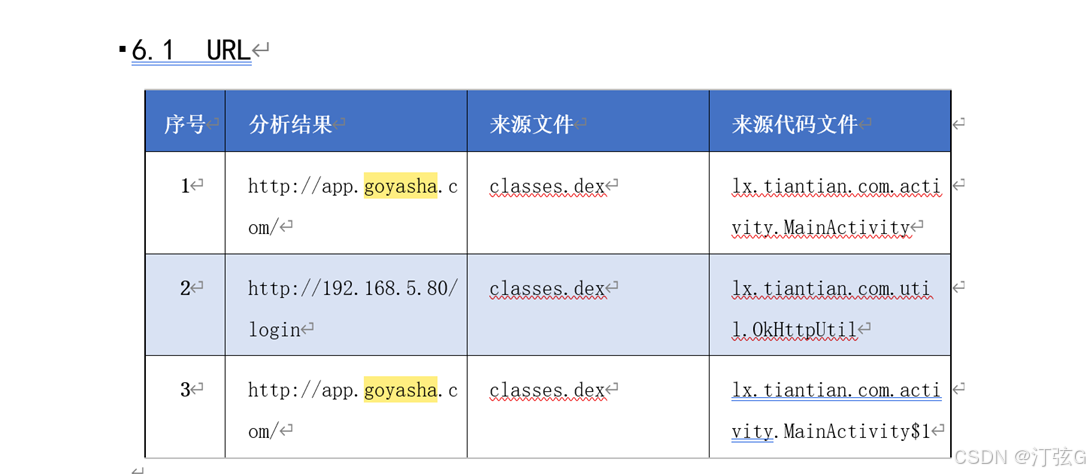 6.1 URL

| 序号 | 分析结果 | 来源文件 | 来源代码文件 |
|---|---|---|---|
| 1 | http://app.goyasha.com/ | classes.dex | lx.tiantian.com.activity.MainActivity |
| 2 | http://192.168.5.80/login | classes.dex | lx.tiantian.com.util.OkHttpUtil |
| 3 | http://app.goyasha.com/ | classes.dex | lx.tiantian.com.activity.MainActivity$1 |

CSDN @汀弦G